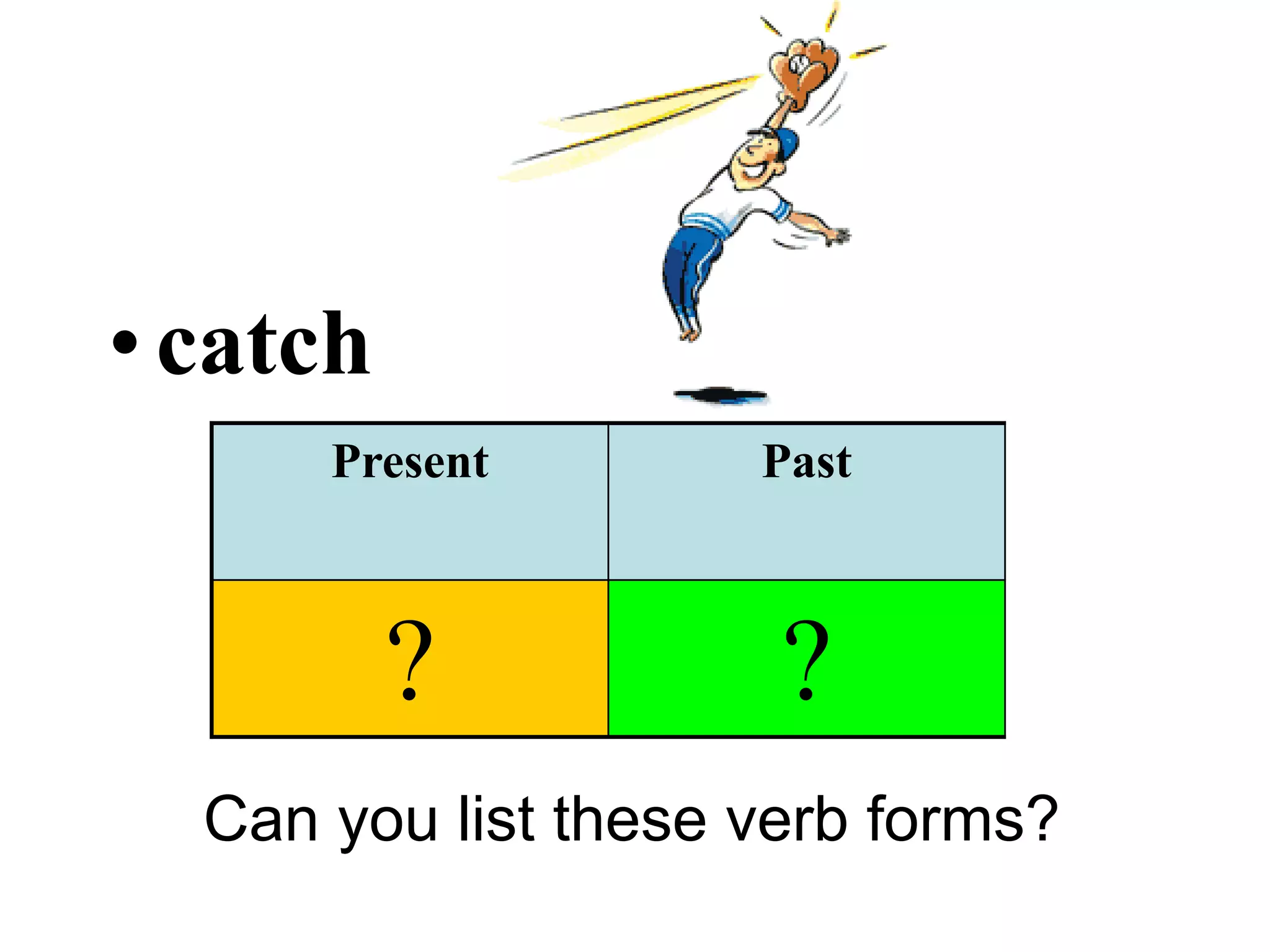 • catch

| Present | Past |
|---|---|
| ? | ? |

Can you list these verb forms?